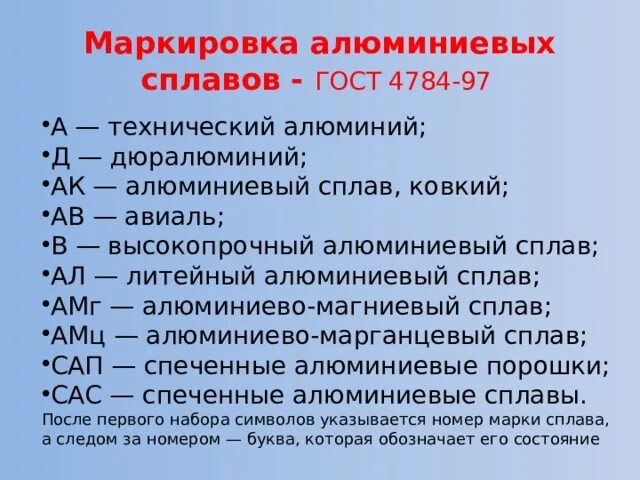 Маркировка алюминиевых сплавов - ГОСТ 4784-97

•А — технический алюминий;
•Д — дюралюминий;
•АК — алюминиевый сплав, ковкий;
•АВ — авиаль;
•В — высокопрочный алюминиевый сплав;
•АЛ — литейный алюминиевый сплав;
•АМг — алюминиево-магниевый сплав;
•АМц — алюминиево-марганцевый сплав;
•САП — спеченные алюминиевые порошки;
•САС — спеченные алюминиевые сплавы.

После первого набора символов указывается номер марки сплава, а следом за номером — буква, которая обозначает его состояние